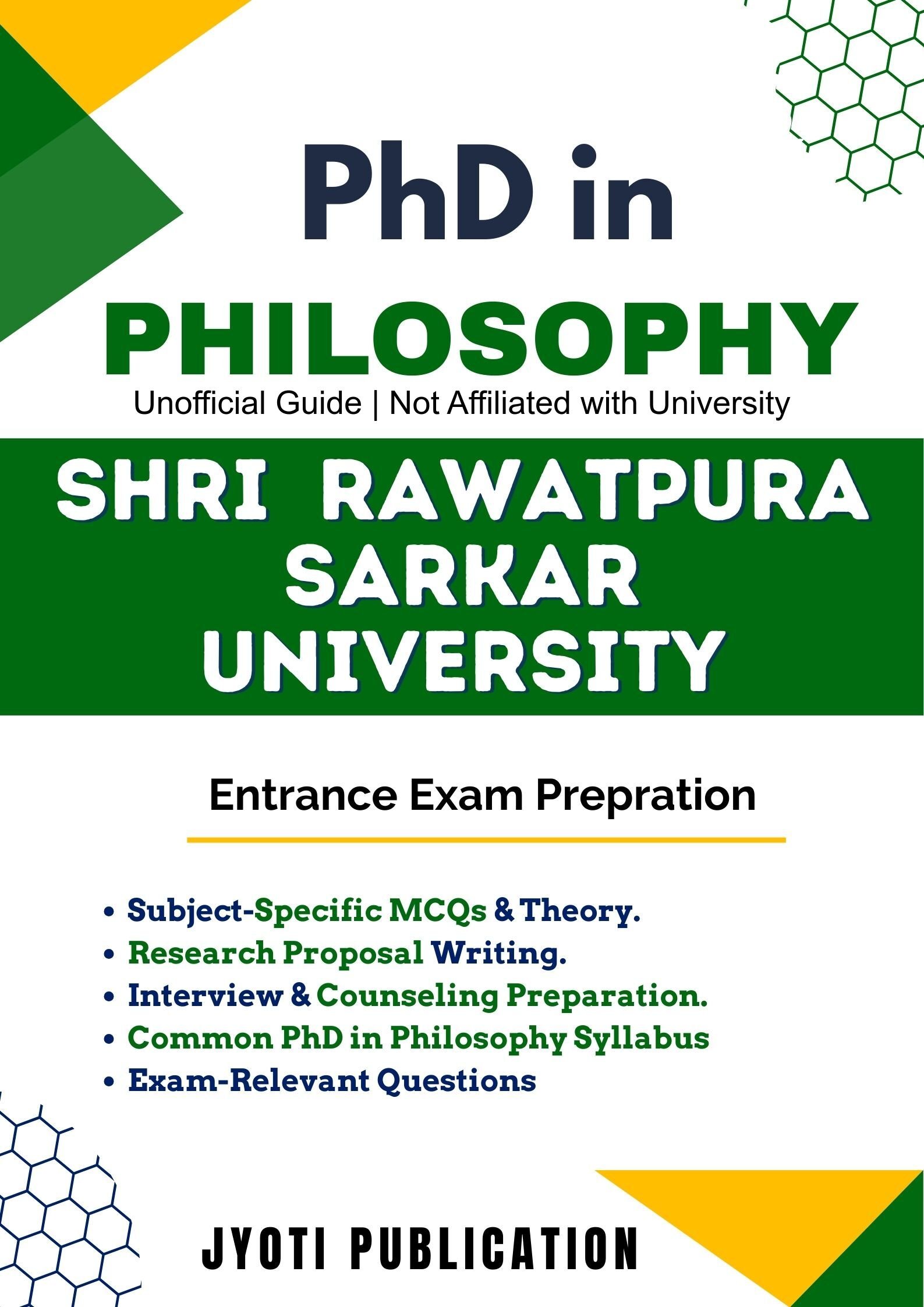 PhD in

PHILOSOPHY

Unofficial Guide | Not Affiliated with University

SHRI RAWATPURA SARKAR UNIVERSITY

Entrance Exam Prepration

• Subject-Specific MCQs & Theory.
• Research Proposal Writing.
• Interview & Counseling Preparation.
• Common PhD in Philosophy Syllabus
• Exam-Relevant Questions

JYOTI PUBLICATION